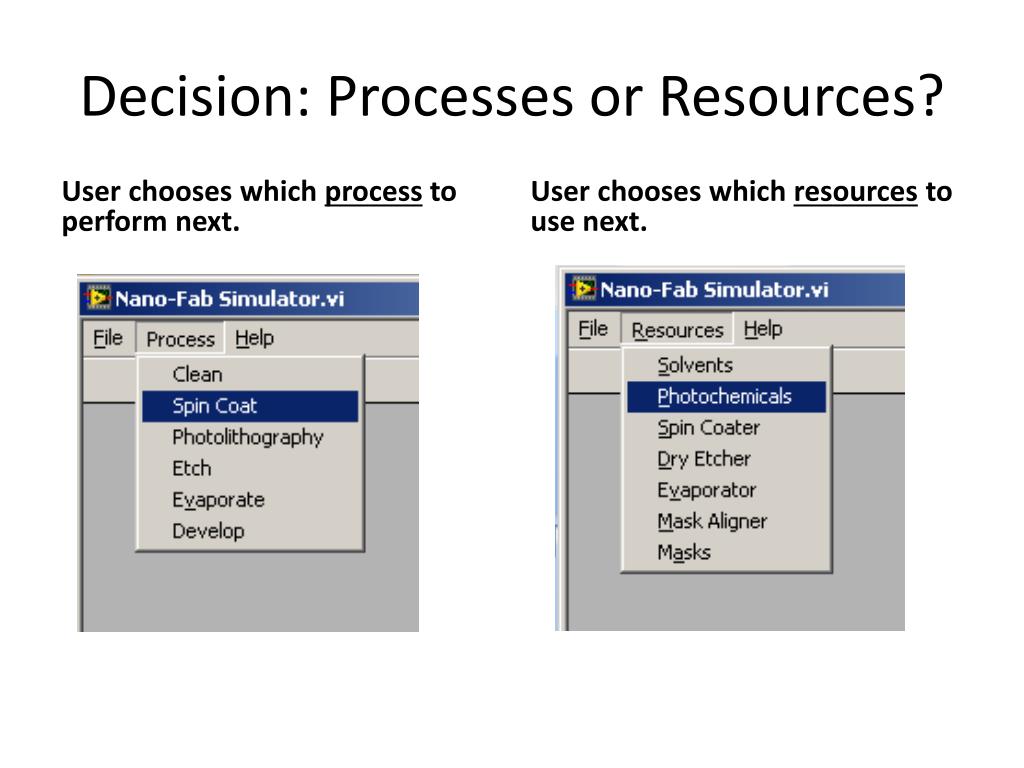 Decision: Processes or Resources?

User chooses which process to perform next.

Nano-Fab Simulator.vi

File Process Help

Clean
Spin Coat
Photolithography
Etch
Evaporate
Develop

User chooses which resources to use next.

Nano-Fab Simulator.vi

File Resources Help

Solvents
Photochemicals
Spin Coater
Dry Etcher
Evaporator
Mask Aligner
Masks